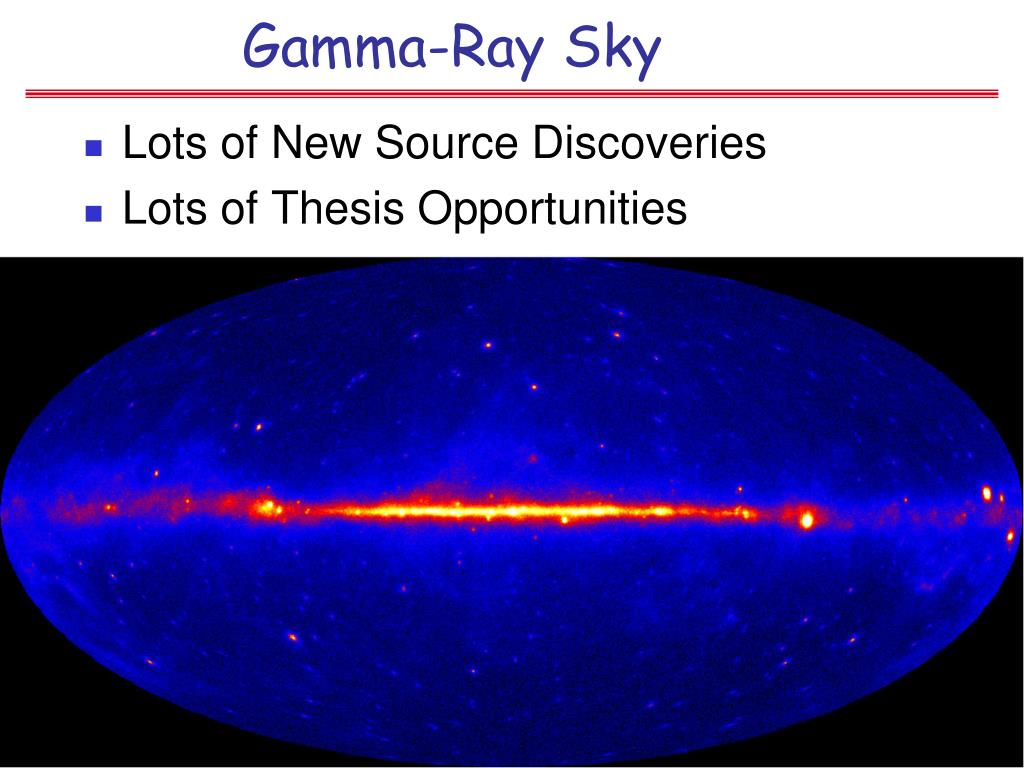 Gamma-Ray Sky

- Lots of New Source Discoveries
- Lots of Thesis Opportunities